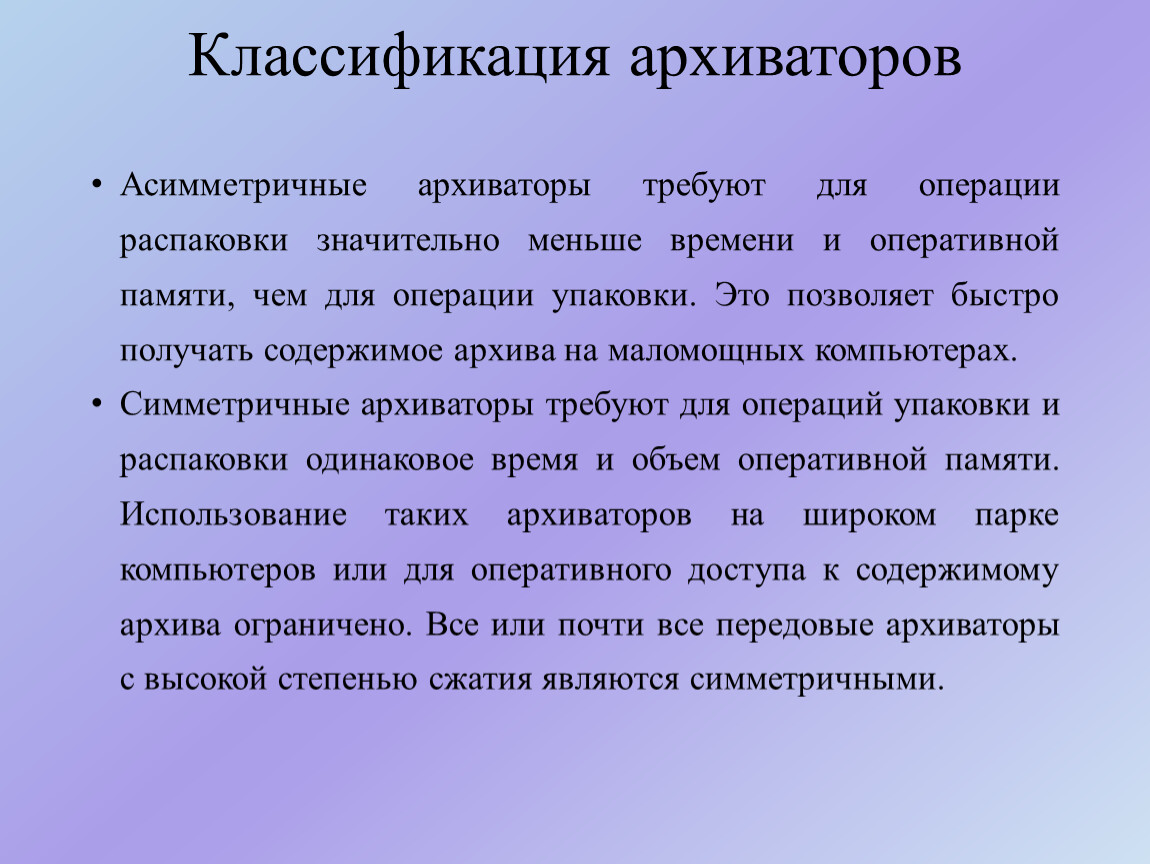 Классификация архиваторов

• Асимметричные архиваторы требуют для операции распаковки значительно меньше времени и оперативной памяти, чем для операции упаковки. Это позволяет быстро получать содержимое архива на маломощных компьютерах.

• Симметричные архиваторы требуют для операций упаковки и распаковки одинаковое время и объем оперативной памяти. Использование таких архиваторов на широком парке компьютеров или для оперативного доступа к содержимому архива ограничено. Все или почти все передовые архиваторы с высокой степенью сжатия являются симметричными.